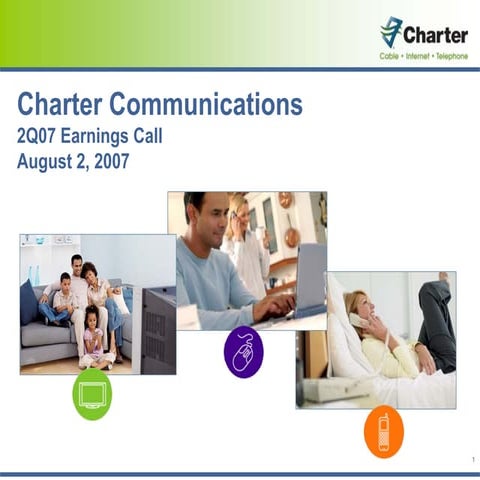 Charter
Cable • Internet • Telephone

Charter Communications
2Q07 Earnings Call
August 2, 2007

1